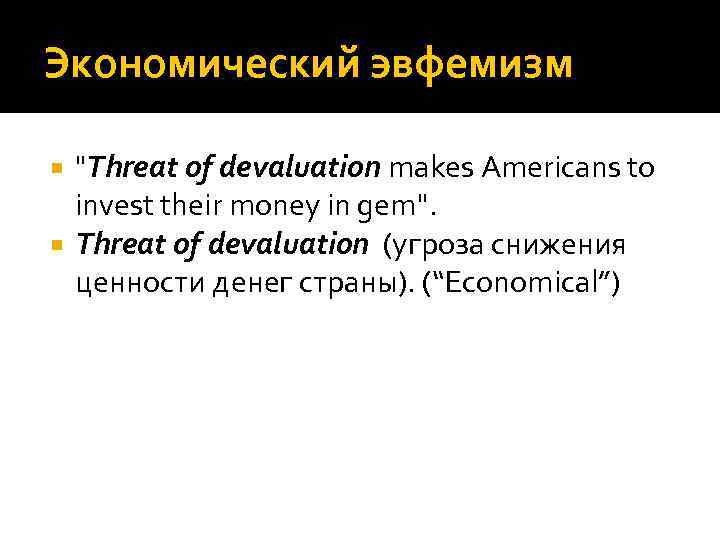 Экономический эвфемизм

"Threat of devaluation makes Americans to invest their money in gem".

Threat of devaluation (угроза снижения ценности денег страны). (“Economical”)